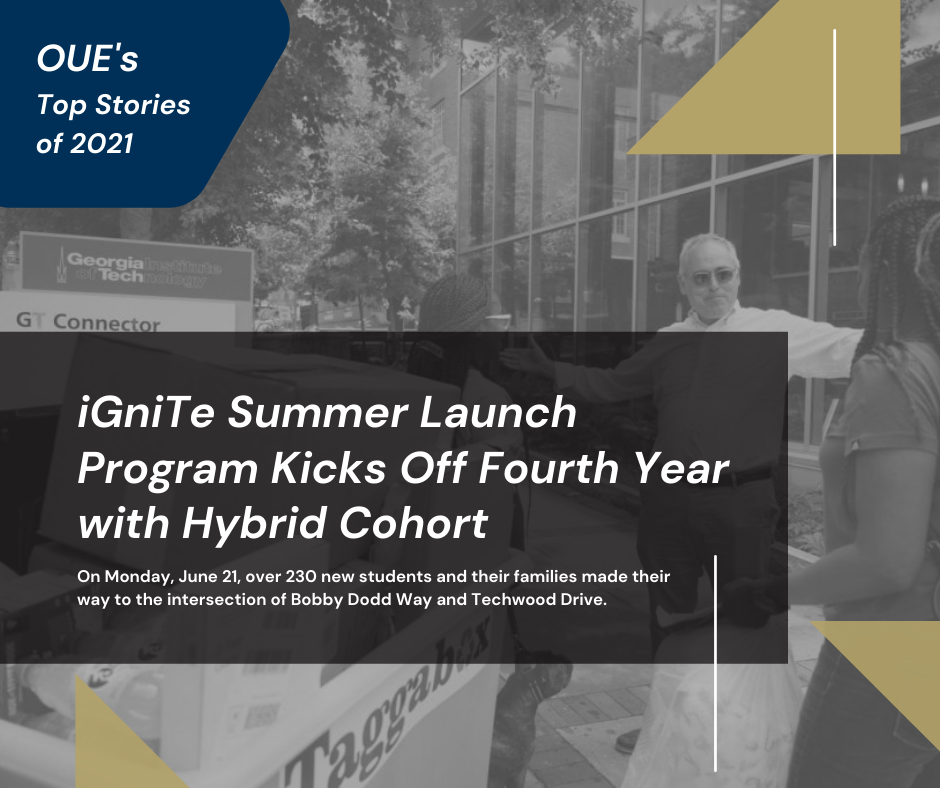 OUE's
Top Stories
of 2021

Georgia Institute of Technology

GT Connector

iGniTe Summer Launch Program Kicks Off Fourth Year with Hybrid Cohort

On Monday, June 21, over 230 new students and their families made their way to the intersection of Bobby Dodd Way and Techwood Drive.

Taggabox